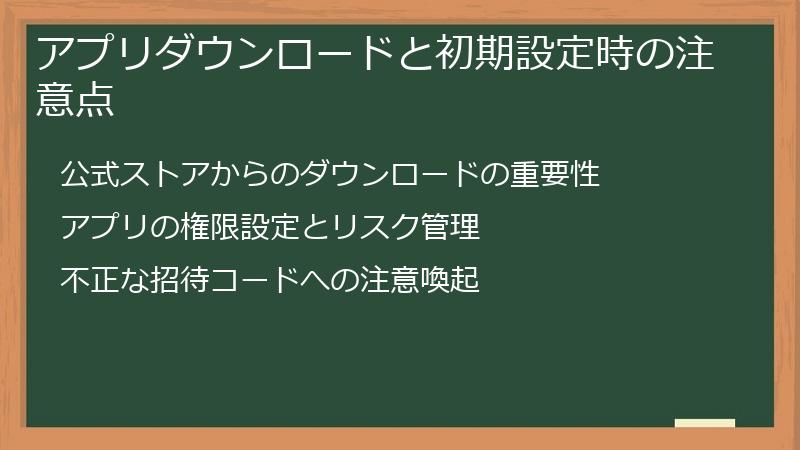 アプリダウンロードと初期設定時の注意点

公式ストアからのダウンロードの重要性

アプリの権限設定とリスク管理

不正な招待コードへの注意喚起